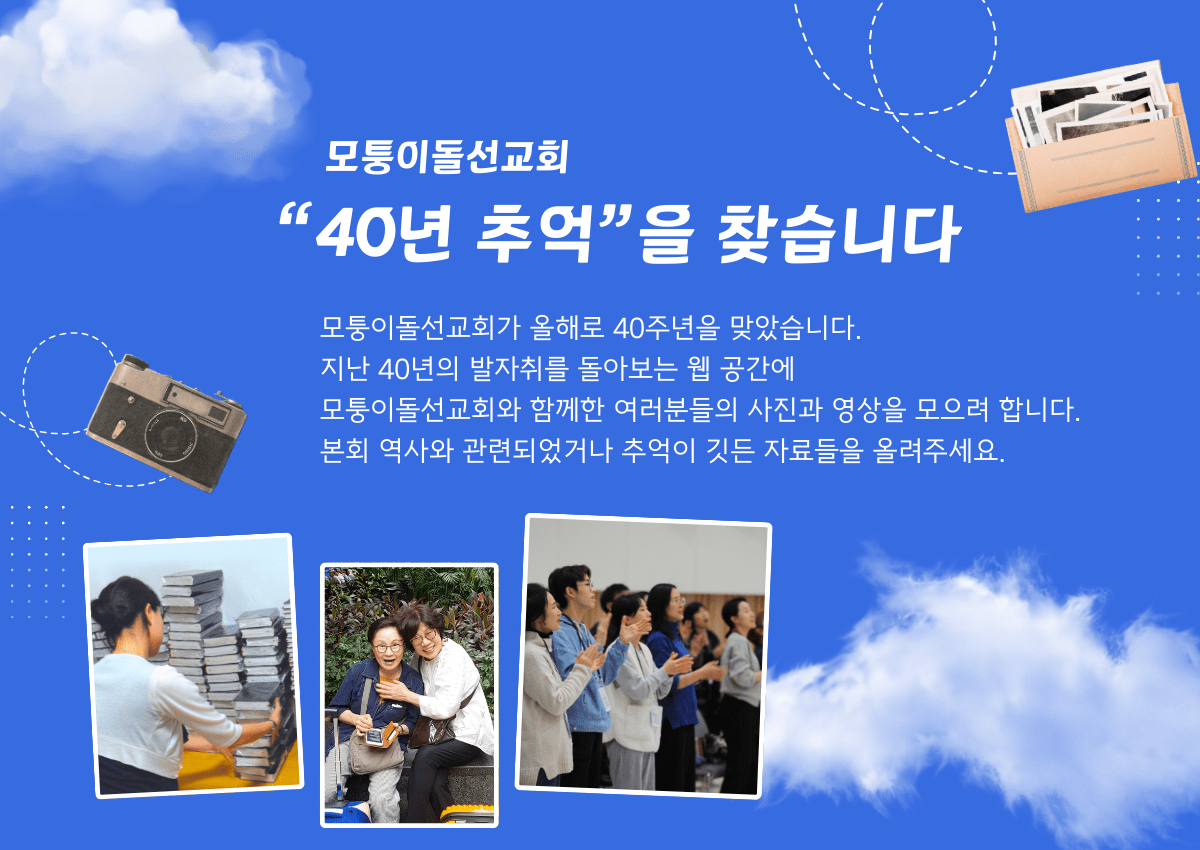 모퉁이돌선교회

“40년 추억”을 찾습니다

모퉁이돌선교회가 올해로 40주년을 맞았습니다.
지난 40년의 발자취를 돌아보는 웹 공간에
모퉁이돌선교회와 함께한 여러분들의 사진과 영상을 모으려 합니다.
본회 역사와 관련되었거나 추억이 깃든 자료들을 올려주세요.